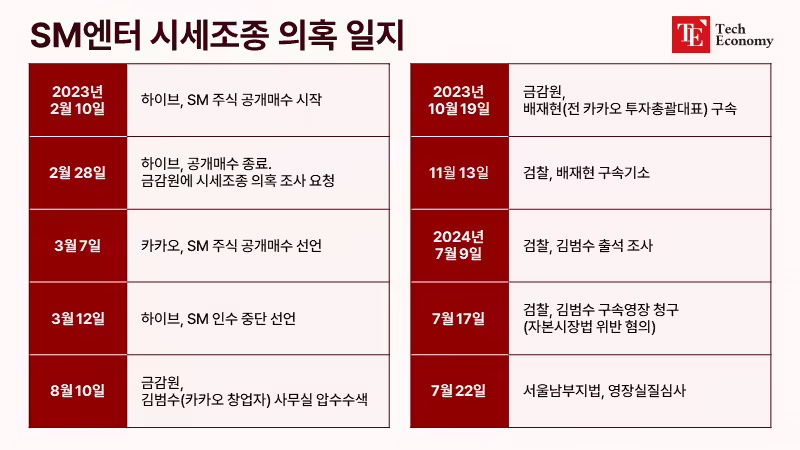 SM엔터 시세조종 의혹 일지

TE Tech Economy

| 2023년 2월 10일 | 하이브, SM 주식 공개매수 시작 |
|---|---|
| 2월 28일 | 하이브, 공개매수 종료. 금감원에 시세조종 의혹 조사 요청 |
| 3월 7일 | 카카오, SM 주식 공개매수 선언 |
| 3월 12일 | 하이브, SM 인수 중단 선언 |
| 8월 10일 | 금감원, 김범수(카카오 창업자) 사무실 압수수색 |

| 2023년 10월 19일 | 금감원, 배재현(전 카카오 투자총괄대표) 구속 |
|---|---|
| 11월 13일 | 검찰, 배재현 구속기소 |
| 2024년 7월 9일 | 검찰, 김범수 출석 조사 |
| 7월 17일 | 검찰, 김범수 구속영장 청구 (자본시장법 위반 혐의) |
| 7월 22일 | 서울남부지법, 영장실질심사 |